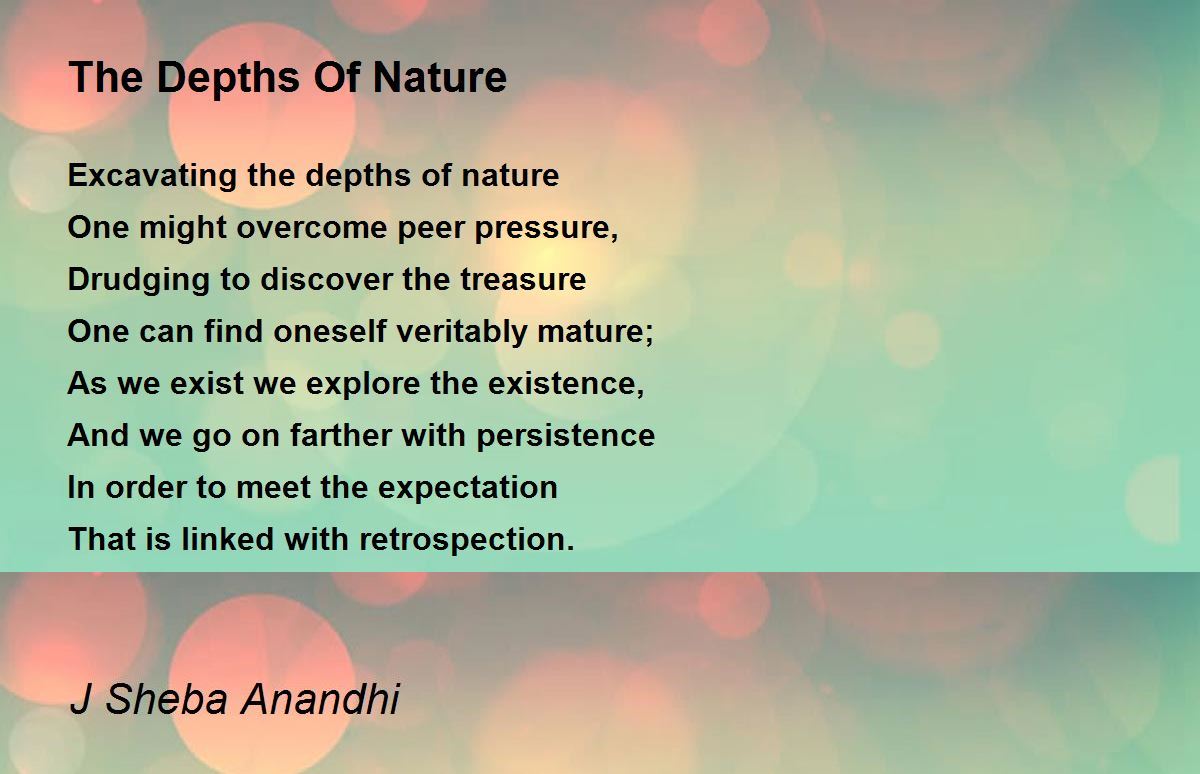 The Depths Of Nature

Excavating the depths of nature
One might overcome peer pressure,
Drudging to discover the treasure
One can find oneself veritably mature;
As we exist we explore the existence,
And we go on farther with persistence
In order to meet the expectation
That is linked with retrospection.

J Sheba Anandhi